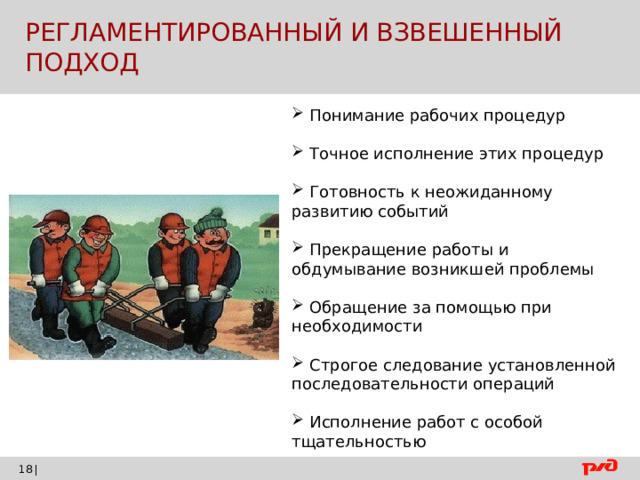 РЕГЛАМЕНТИРОВАННЫЙ И ВЗВЕШЕННЫЙ ПОДХОД

➢ Понимание рабочих процедур

➢ Точное исполнение этих процедур

➢ Готовность к неожиданному развитию событий

➢ Прекращение работы и обдумывание возникшей проблемы

➢ Обращение за помощью при необходимости

➢ Строгое следование установленной последовательности операций

➢ Исполнение работ с особой тщательностью

18|

РЖД